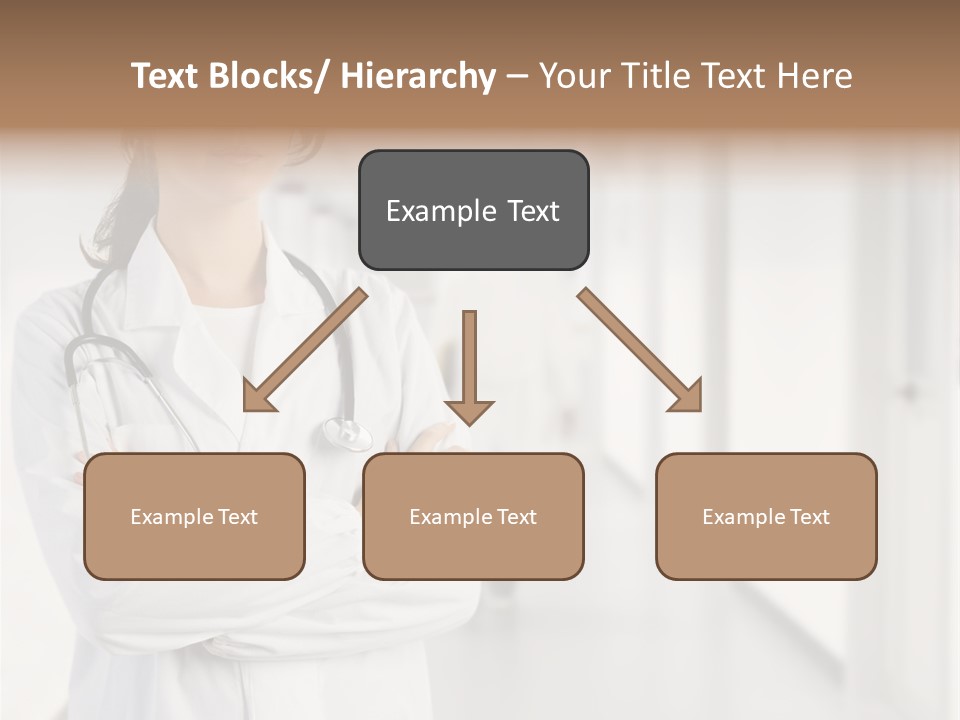 Text Blocks/ Hierarchy – Your Title Text Here

Example Text

Example Text

Example Text

Example Text